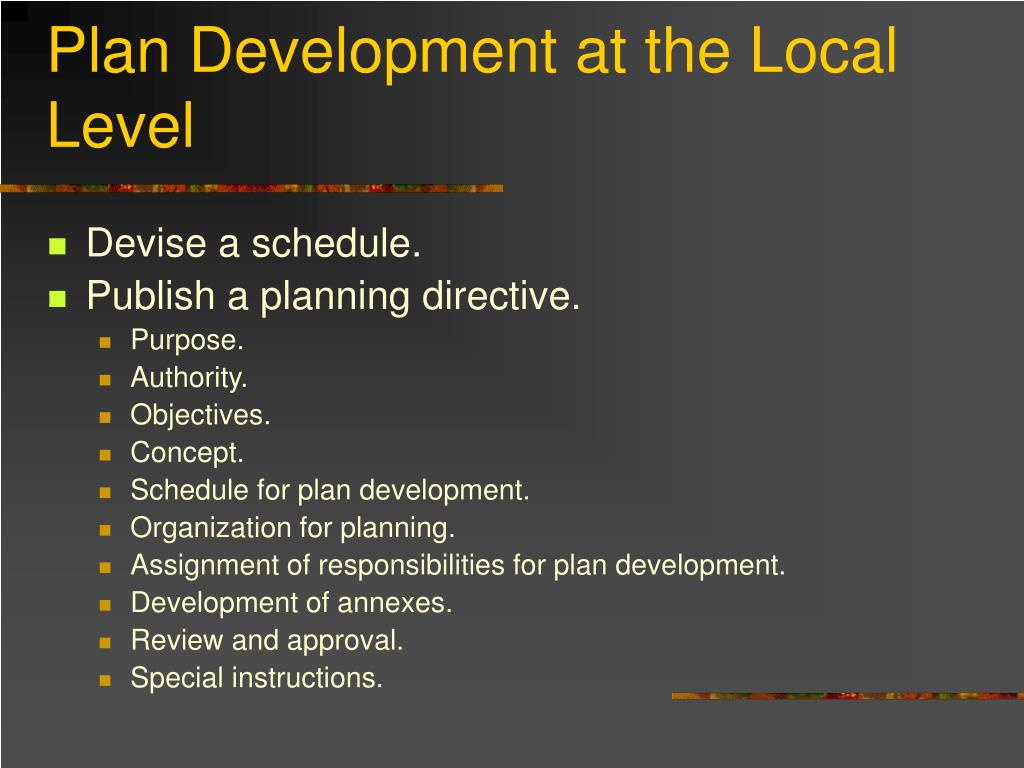 Plan Development at the Local Level

- Devise a schedule.
- Publish a planning directive.
  - Purpose.
  - Authority.
  - Objectives.
  - Concept.
  - Schedule for plan development.
  - Organization for planning.
  - Assignment of responsibilities for plan development.
  - Development of annexes.
  - Review and approval.
  - Special instructions.